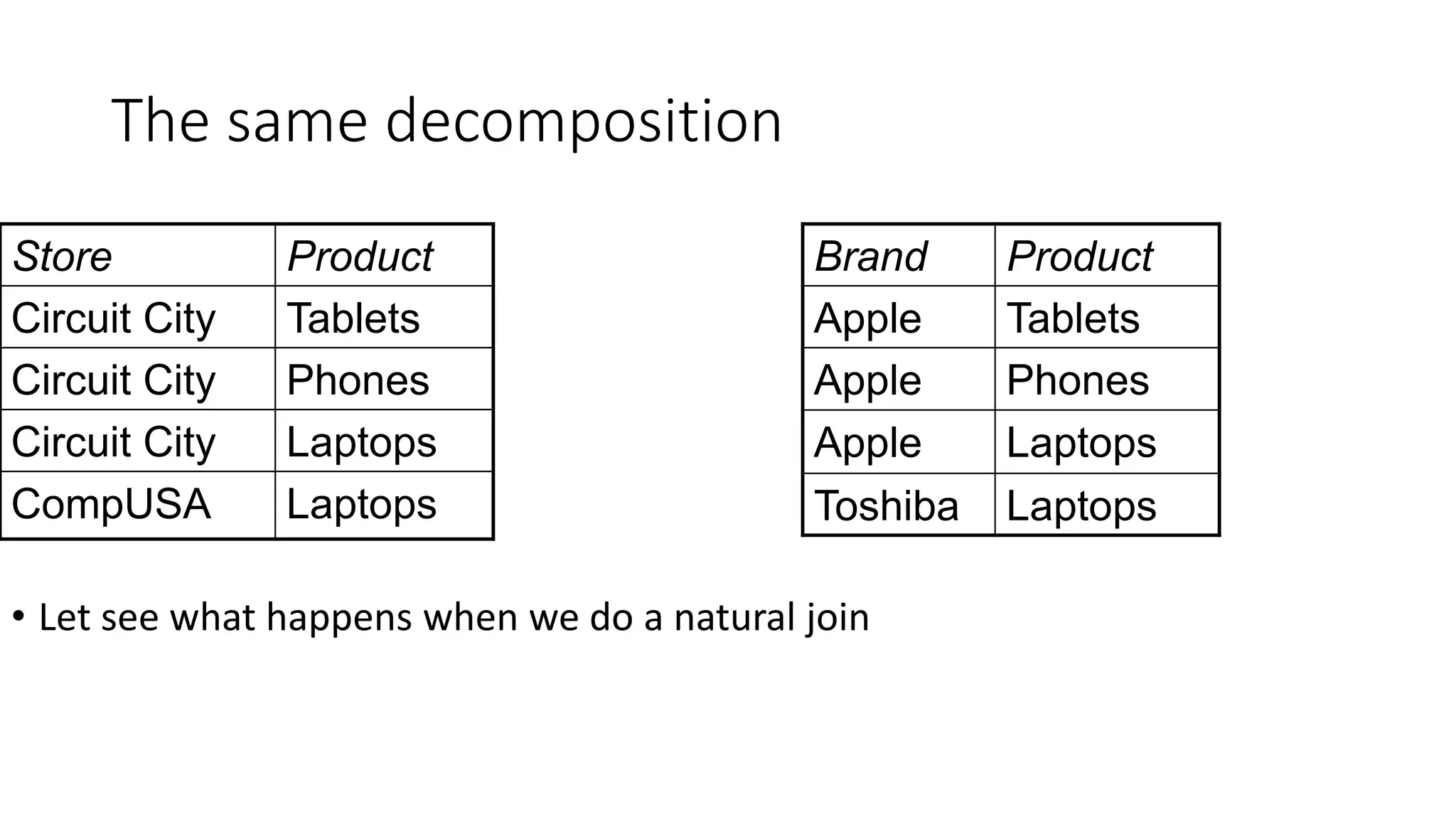 The same decomposition

| Store | Product |
|---|---|
| Circuit City | Tablets |
| Circuit City | Phones |
| Circuit City | Laptops |
| CompUSA | Laptops |

| Brand | Product |
|---|---|
| Apple | Tablets |
| Apple | Phones |
| Apple | Laptops |
| Toshiba | Laptops |

• Let see what happens when we do a natural join